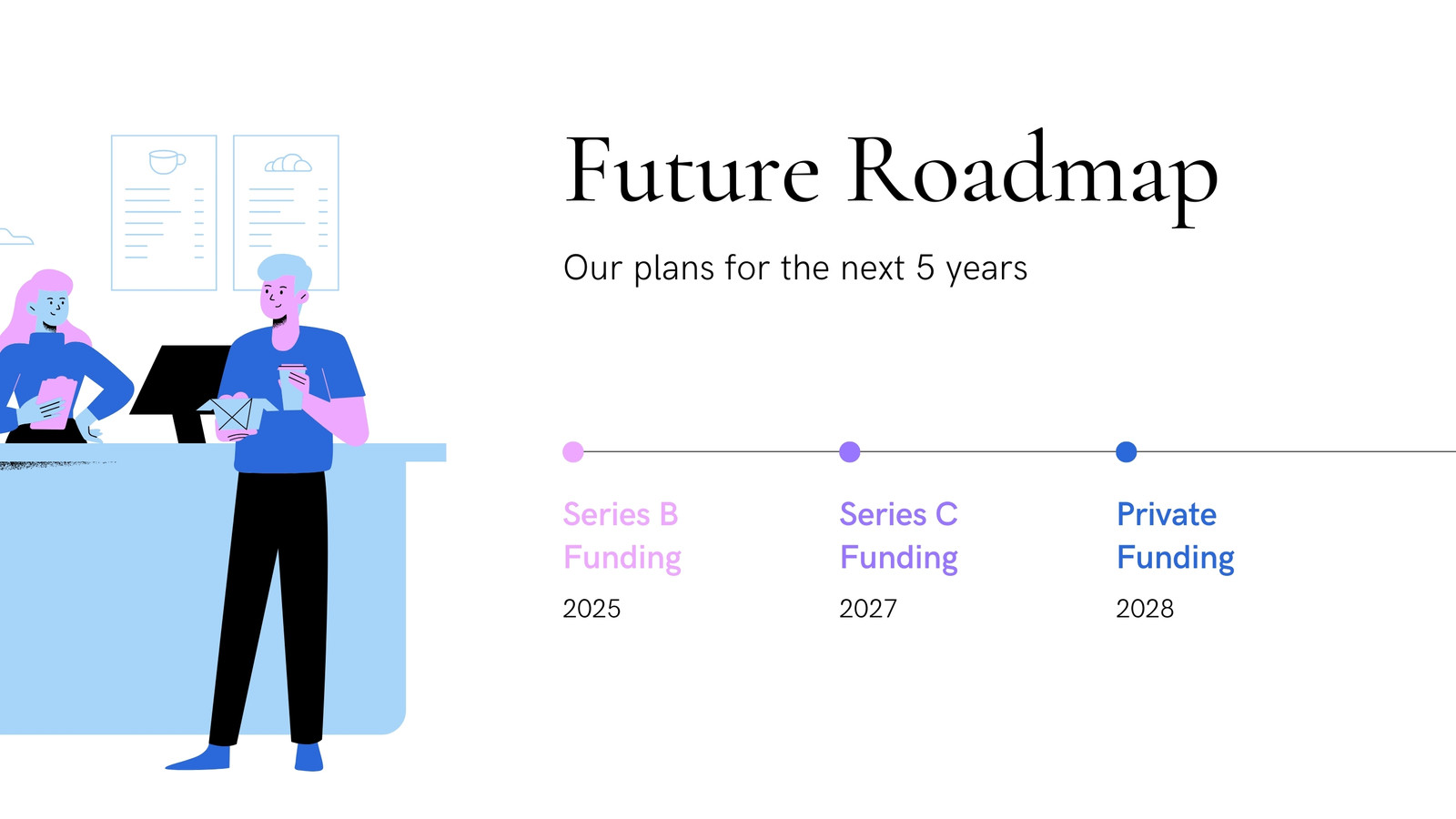 Future Roadmap

Our plans for the next 5 years

Series B Funding

2025

Series C Funding

2027

Private Funding

2028